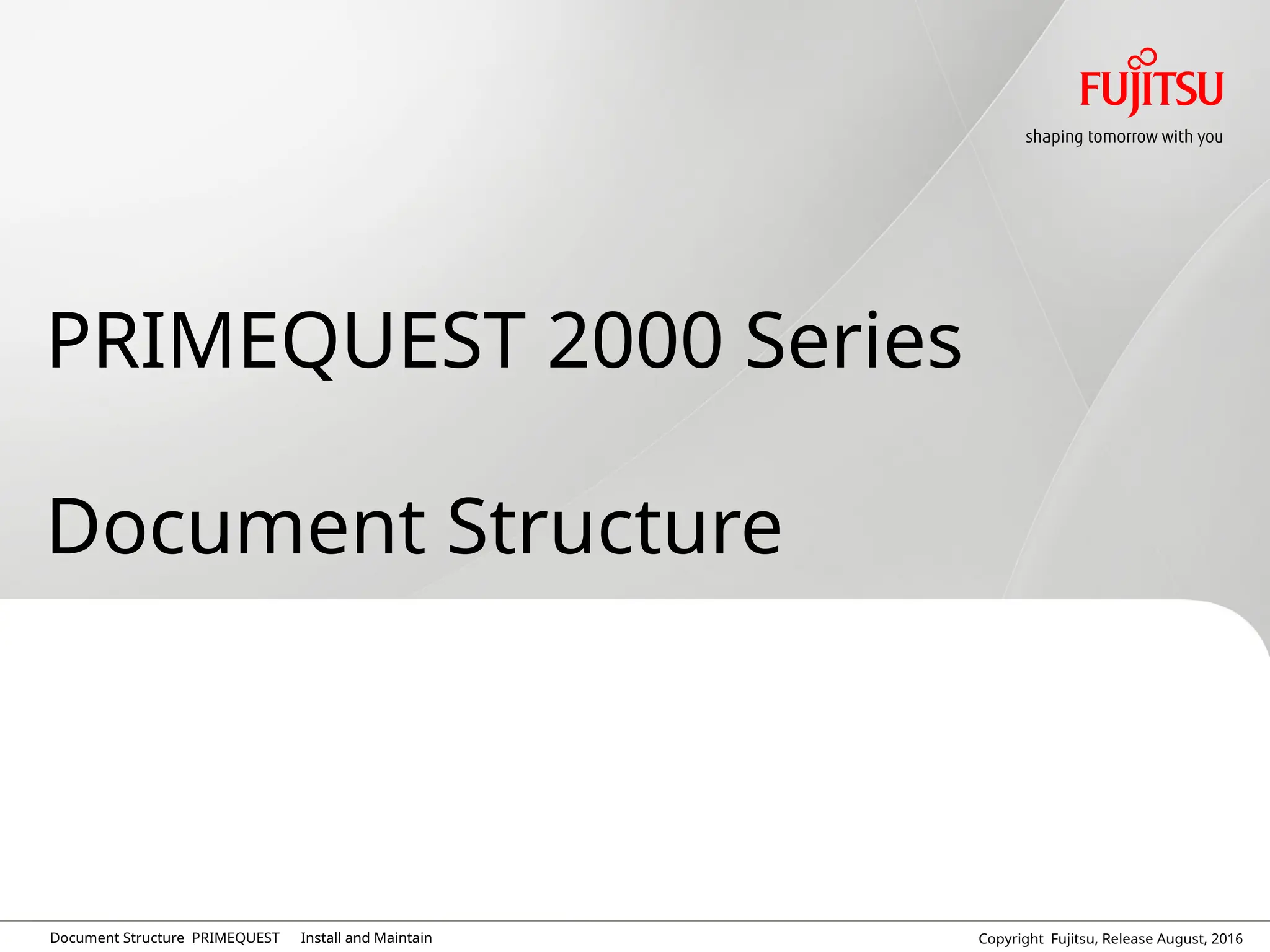 FUJITSU
shaping tomorrow with you

PRIMEQUEST 2000 Series

Document Structure

Document Structure PRIMEQUEST Install and Maintain

Copyright Fujitsu, Release August, 2016